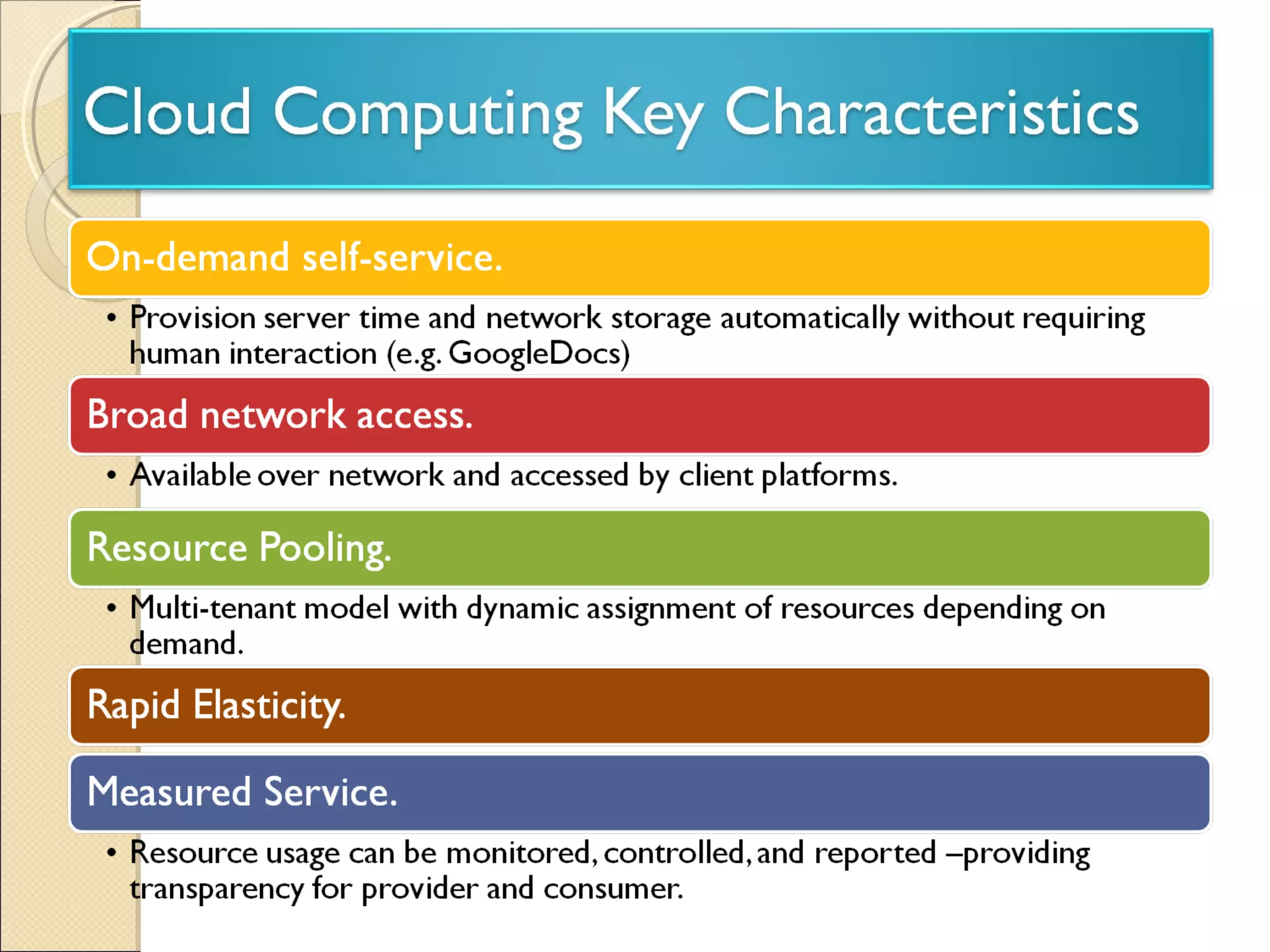 Cloud Computing Key Characteristics

On-demand self-service.

• Provision server time and network storage automatically without requiring human interaction (e.g. GoogleDocs)

Broad network access.

• Available over network and accessed by client platforms.

Resource Pooling.

• Multi-tenant model with dynamic assignment of resources depending on demand.

Rapid Elasticity.

Measured Service.

• Resource usage can be monitored, controlled, and reported –providing transparency for provider and consumer.